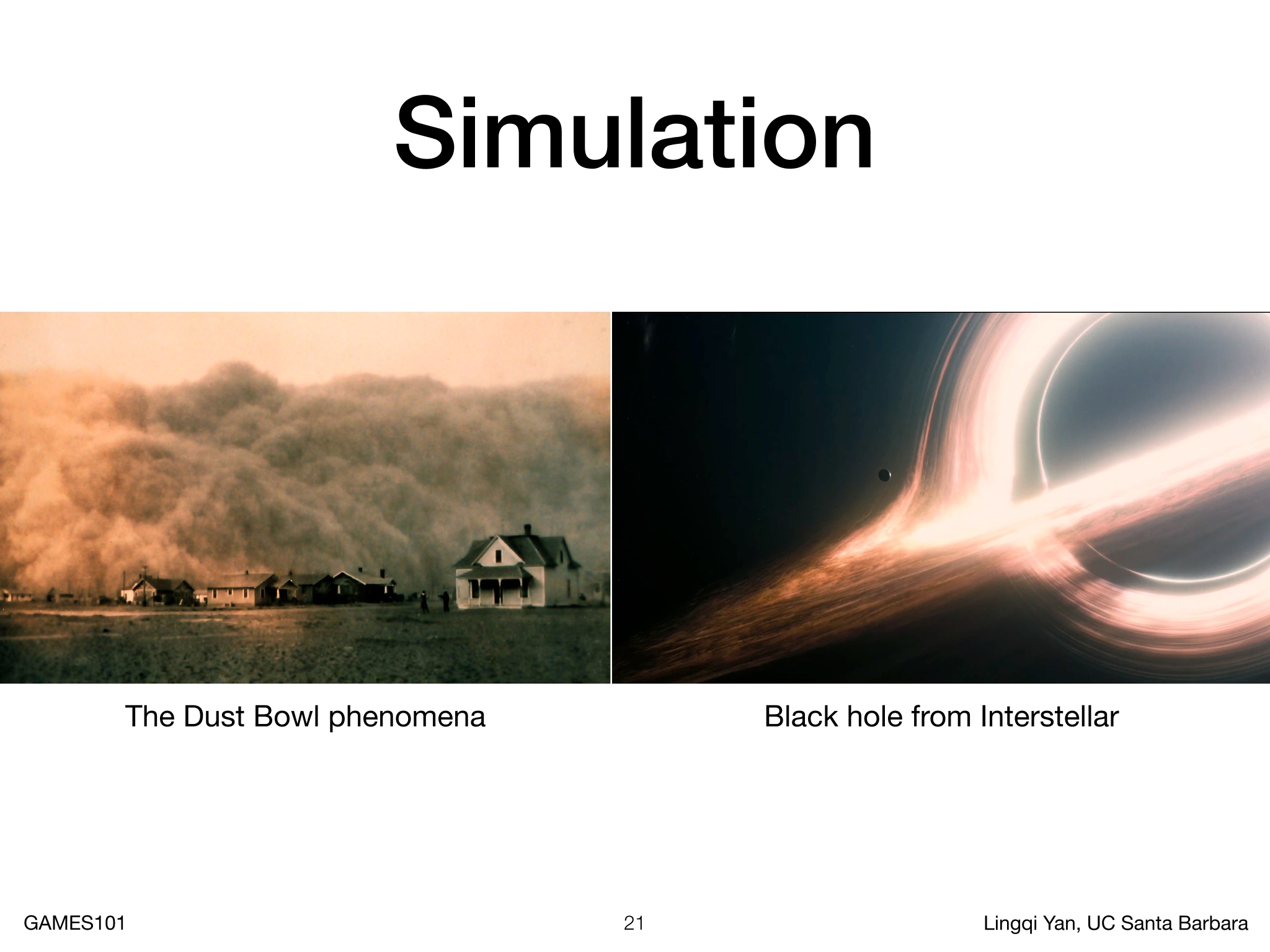 Simulation

The Dust Bowl phenomena

Black hole from Interstellar

GAMES101

21

Lingqi Yan, UC Santa Barbara